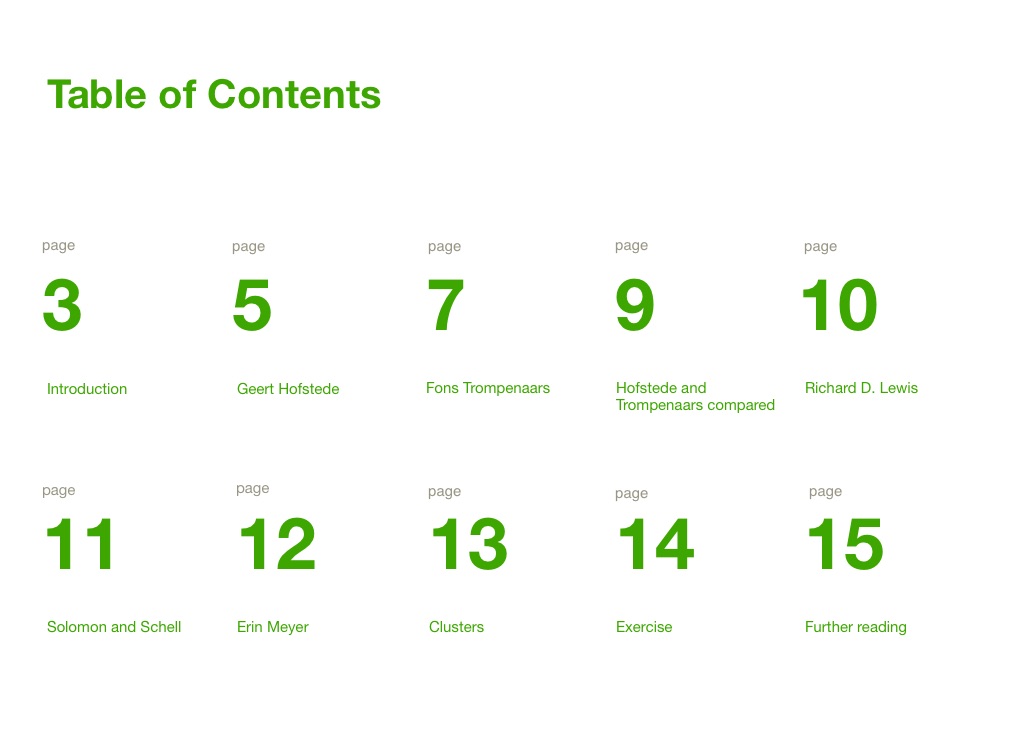 Table of Contents

page
3
Introduction

page
5
Geert Hofstede

page
7
Fons Trompenaars

page
9
Hofstede and Trompenaars compared

page
10
Richard D. Lewis

page
11
Solomon and Schell

page
12
Erin Meyer

page
13
Clusters

page
14
Exercise

page
15
Further reading